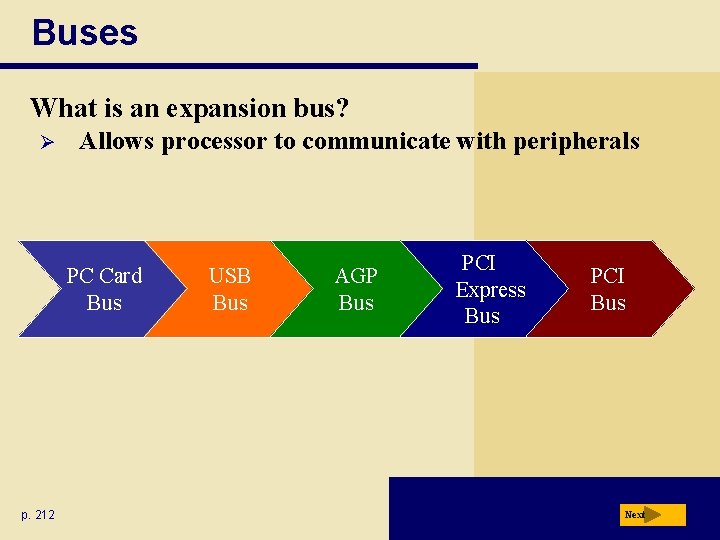 Buses

What is an expansion bus?

➢ Allows processor to communicate with peripherals

PC Card Bus

USB Bus

AGP Bus

PCI Express Bus

PCI Bus

p. 212

Next